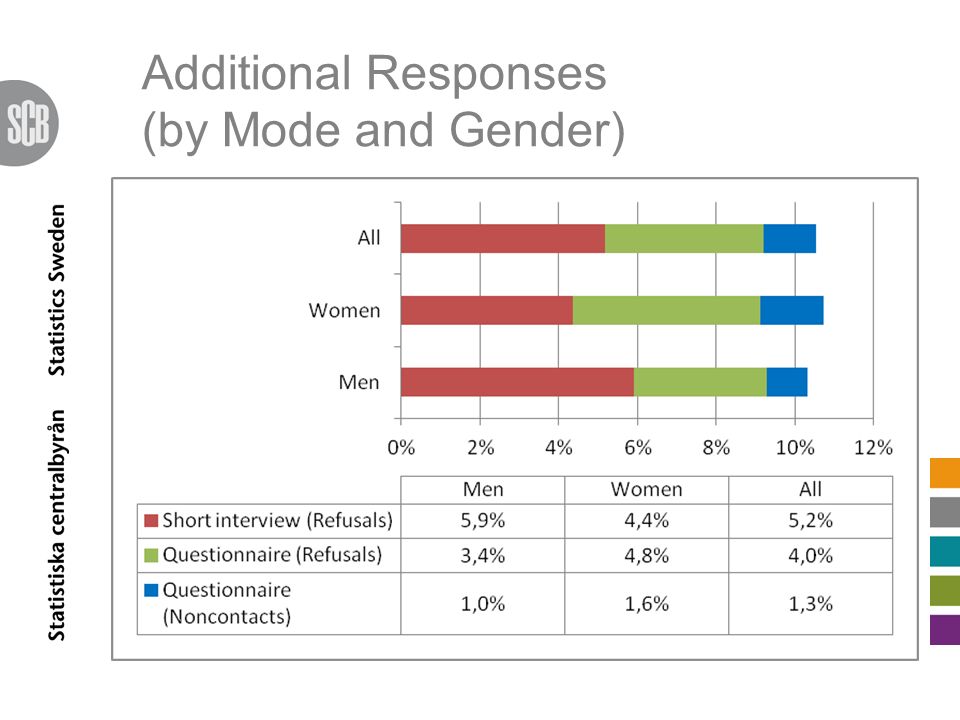 SCB

Statistiska centralbyrån Statistics Sweden

Additional Responses
(by Mode and Gender)

All
Women
Men

0% 2% 4% 6% 8% 10% 12%

| | Men | Women | All |
|---|---|---|---|
| Short interview (Refusals) | 5,9% | 4,4% | 5,2% |
| Questionnaire (Refusals) | 3,4% | 4,8% | 4,0% |
| Questionnaire (Noncontacts) | 1,0% | 1,6% | 1,3% |